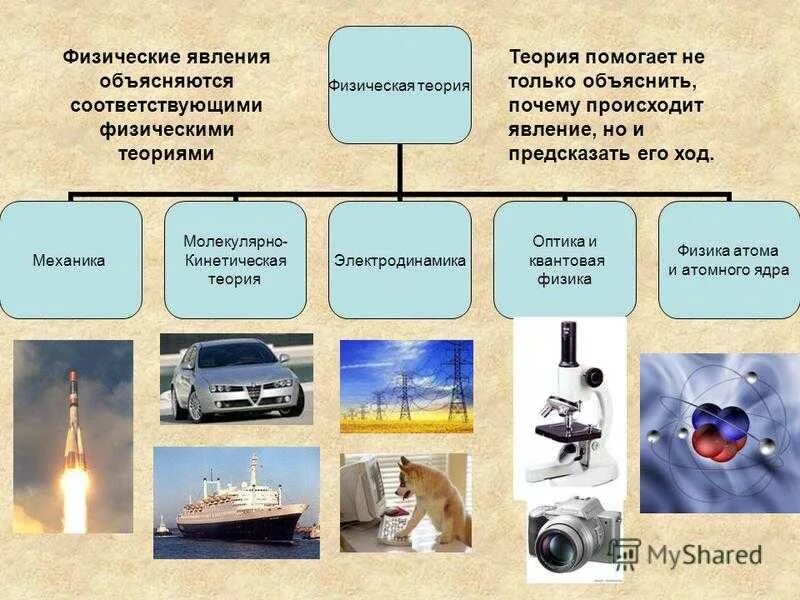 Физические явления объясняются соответствующими физическими теориями

Физическая теория

Теория помогает не только объяснить, почему происходит явление, но и предсказать его ход.

Механика

Молекулярно-Кинетическая теория

Электродинамика

Оптика и квантовая физика

Физика атома и атомного ядра

MyShared